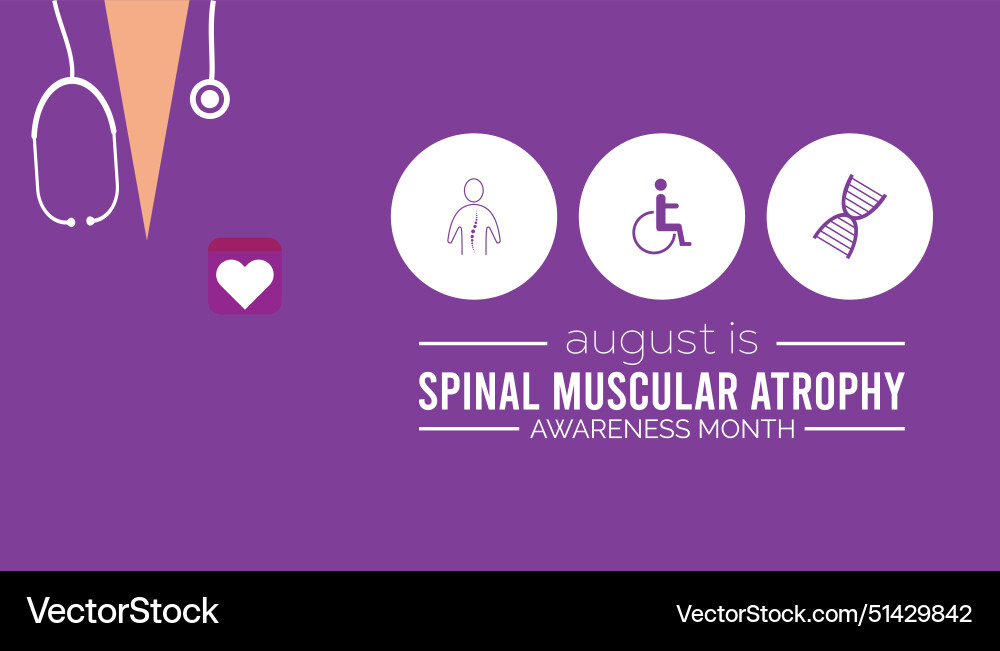 august is
SPINAL MUSCULAR ATROPHY
AWARENESS MONTH

VectorStock
VectorStock.com/51429842